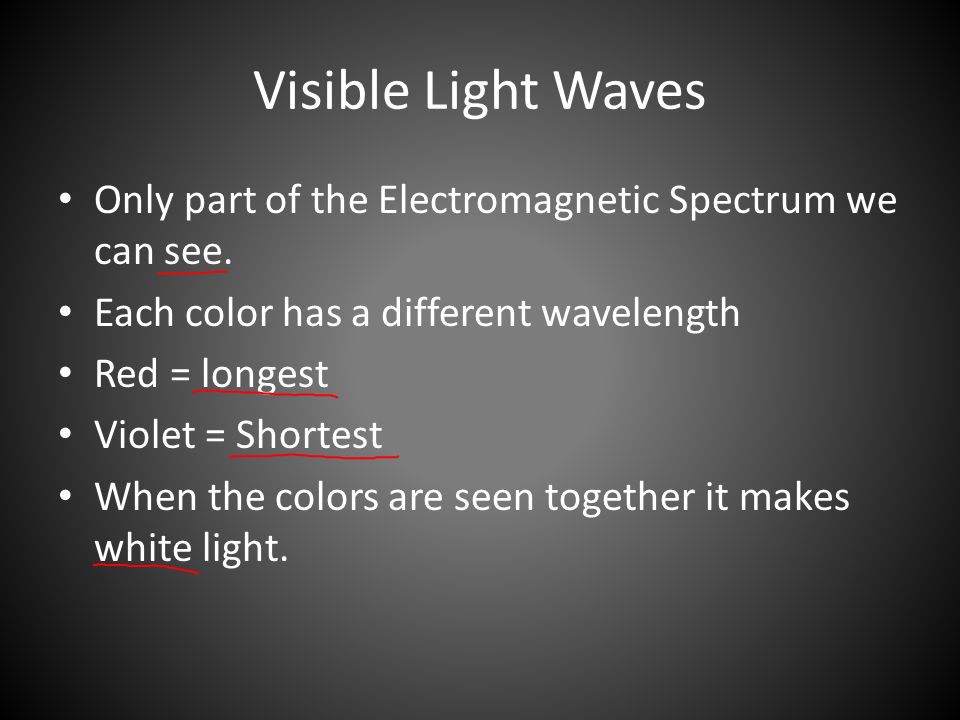 Visible Light Waves

• Only part of the Electromagnetic Spectrum we can see.
• Each color has a different wavelength
• Red = longest
• Violet = Shortest
• When the colors are seen together it makes white light.